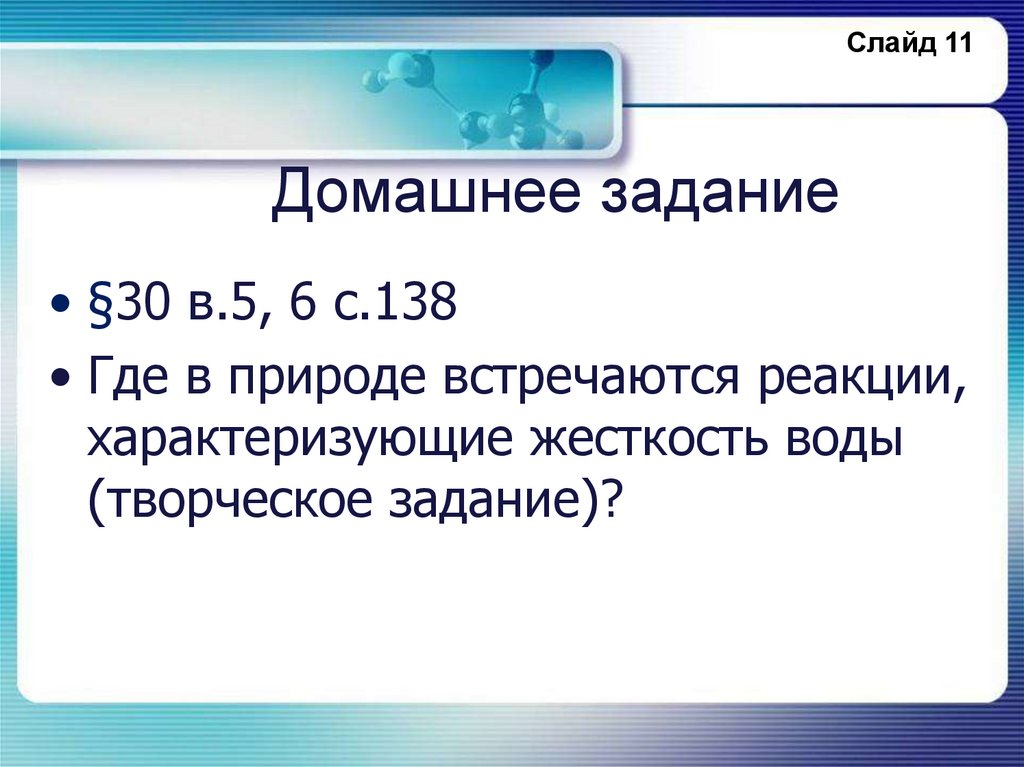 Слайд 11

Домашнее задание

• §30 в.5, 6 с.138
• Где в природе встречаются реакции, характеризующие жесткость воды (творческое задание)?